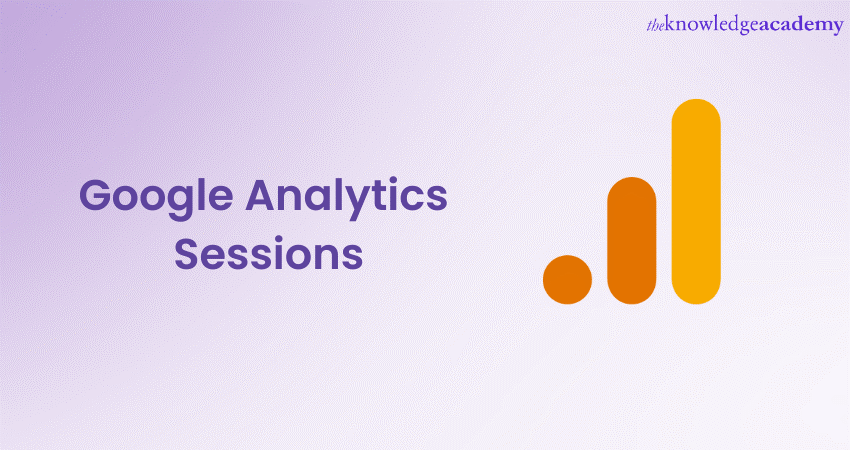 theknowledgeacademy

Google Analytics Sessions